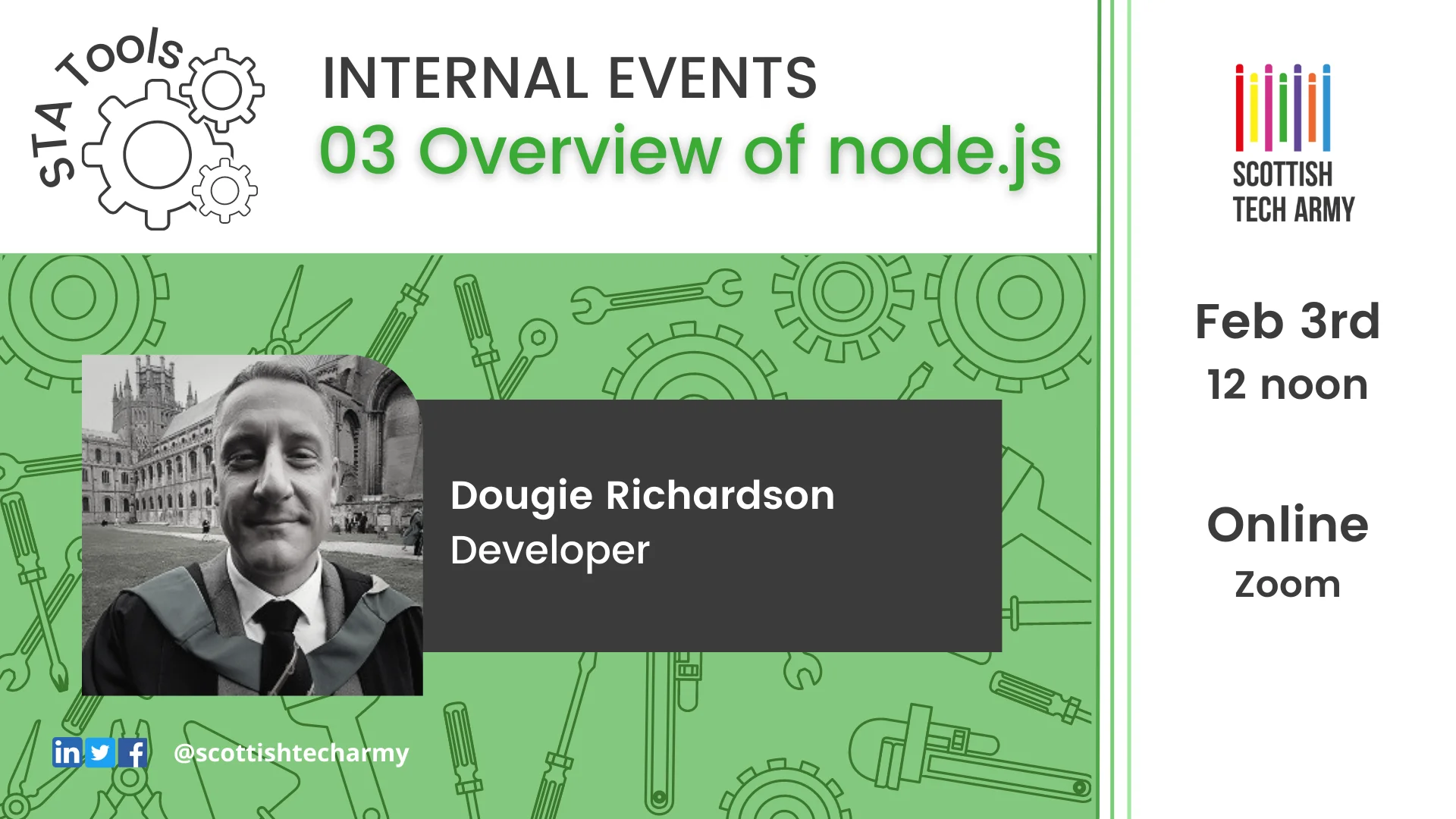 STA Tools

INTERNAL EVENTS
03 Overview of node.js

SCOTTISH TECH ARMY

Feb 3rd
12 noon

Online
Zoom

Dougie Richardson
Developer

in f @scottishtecharmy